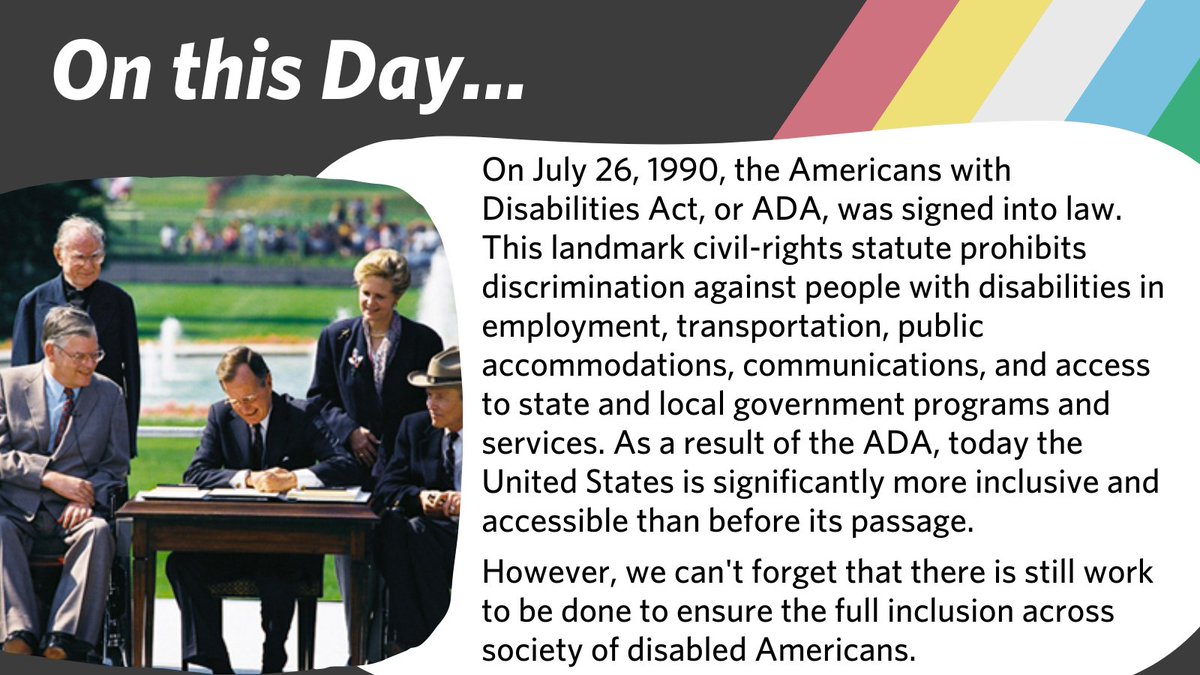 On this Day...

On July 26, 1990, the Americans with Disabilities Act, or ADA, was signed into law. This landmark civil-rights statute prohibits discrimination against people with disabilities in employment, transportation, public accommodations, communications, and access to state and local government programs and services. As a result of the ADA, today the United States is significantly more inclusive and accessible than before its passage.

However, we can't forget that there is still work to be done to ensure the full inclusion across society of disabled Americans.